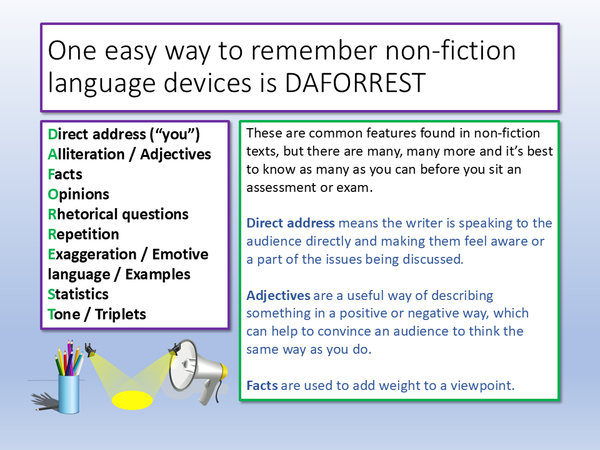 One easy way to remember non-fiction language devices is DAFORREST

Direct address ("you")
Alliteration / Adjectives
Facts
Opinions
Rhetorical questions
Repetition
Exaggeration / Emotive language / Examples
Statistics
Tone / Triplets

These are common features found in non-fiction texts, but there are many, many more and it's best to know as many as you can before you sit an assessment or exam.

Direct address means the writer is speaking to the audience directly and making them feel aware or a part of the issues being discussed.

Adjectives are a useful way of describing something in a positive or negative way, which can help to convince an audience to think the same way as you do.

Facts are used to add weight to a viewpoint.